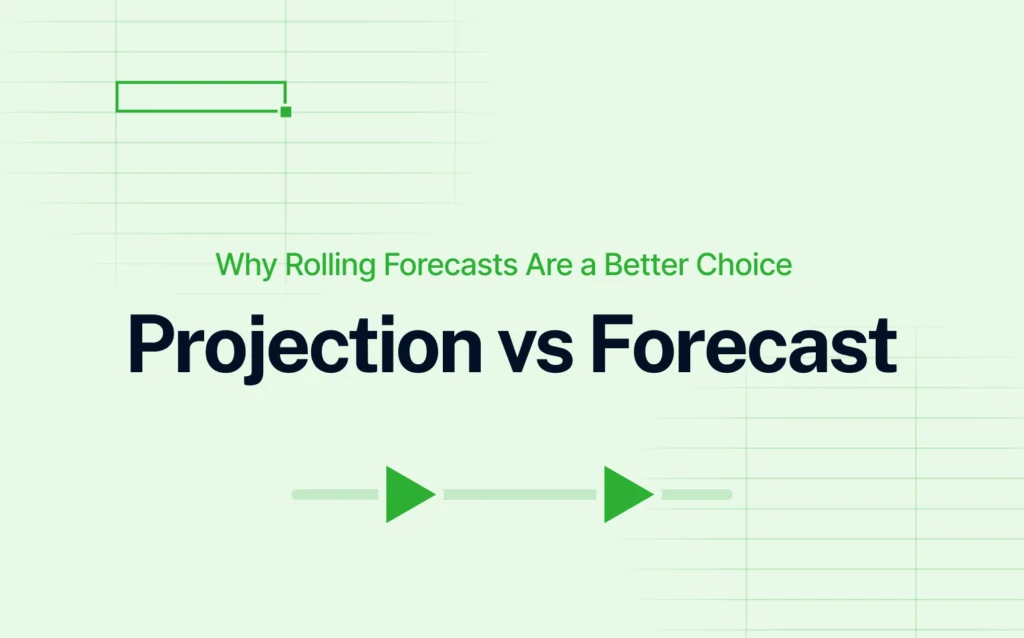 Why Rolling Forecasts Are a Better Choice

Projection vs Forecast